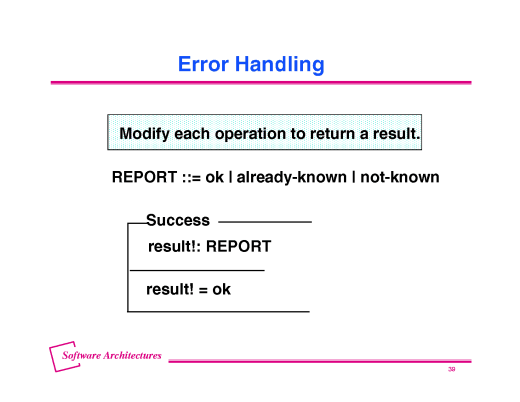 Error Handling

Modify each operation to return a result.

REPORT ::= ok | already-known | not-known

Success

result!: REPORT

result! = ok

Software Architectures

38